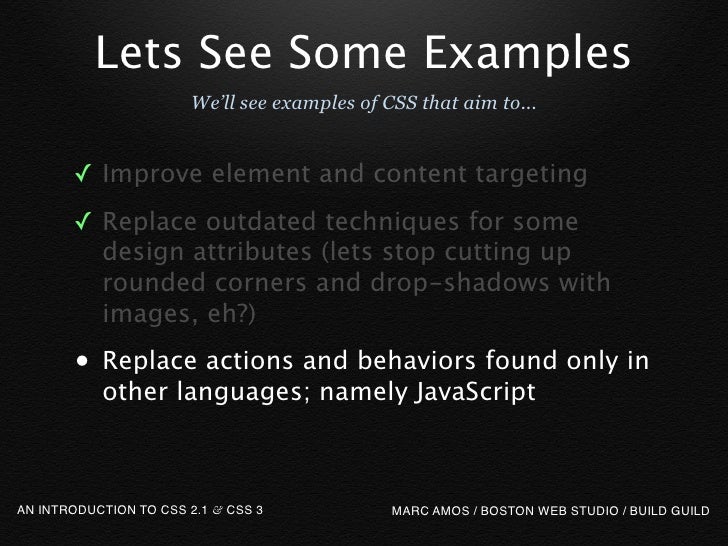 Lets See Some Examples

We'll see examples of CSS that aim to...

✓ Improve element and content targeting

✓ Replace outdated techniques for some design attributes (lets stop cutting up rounded corners and drop-shadows with images, eh?)

• Replace actions and behaviors found only in other languages; namely JavaScript

AN INTRODUCTION TO CSS 2.1 & CSS 3

MARC AMOS / BOSTON WEB STUDIO / BUILD GUILD